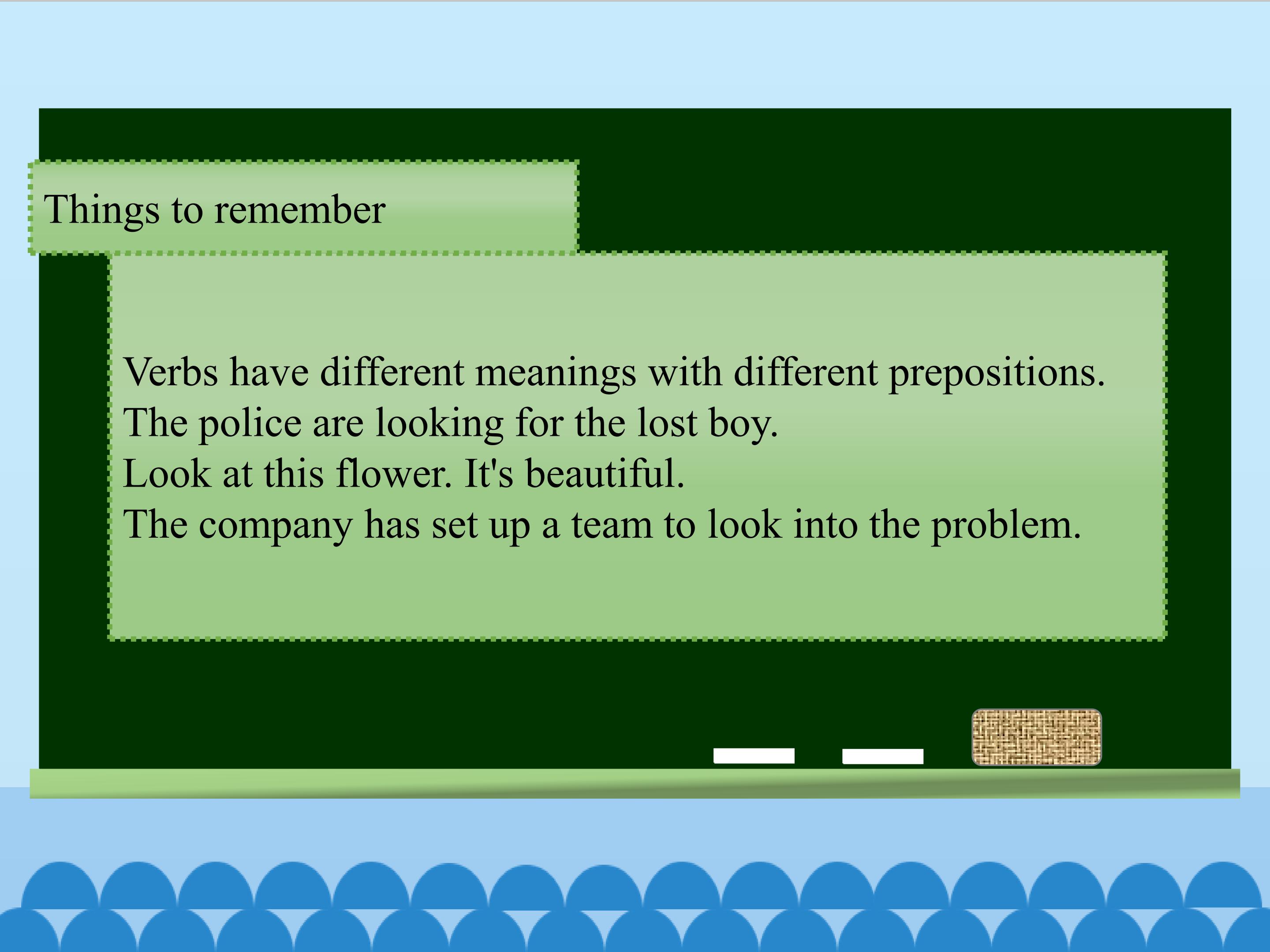 Things to remember

Verbs have different meanings with different prepositions.
The police are looking for the lost boy.
Look at this flower. It's beautiful.
The company has set up a team to look into the problem.